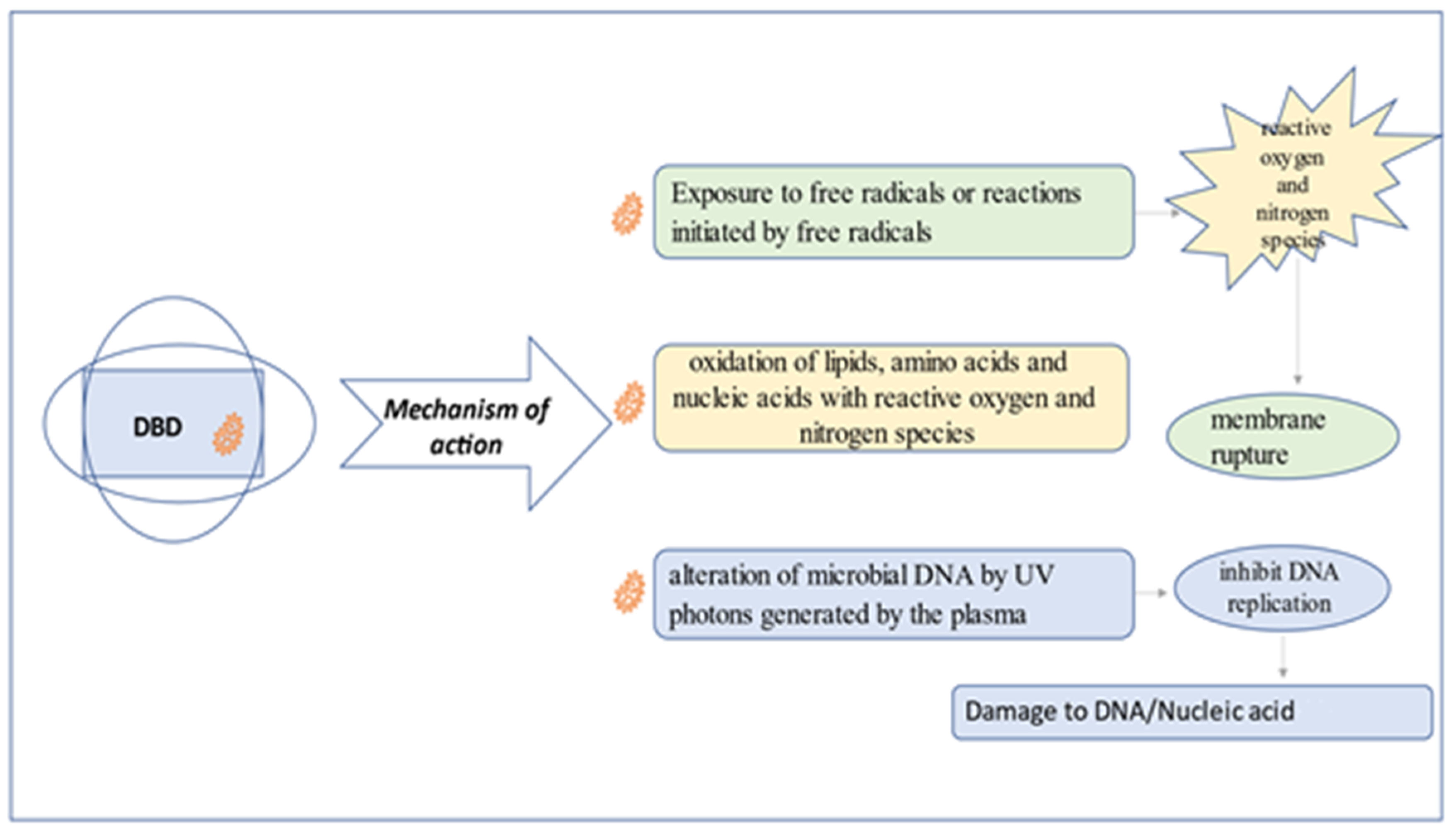 DBD

Mechanism of action

Exposure to free radicals or reactions initiated by free radicals

reactive oxygen and nitrogen species

oxidation of lipids, amino acids and nucleic acids with reactive oxygen and nitrogen species

membrane rupture

alteration of microbial DNA by UV photons generated by the plasma

inhibit DNA replication

Damage to DNA/Nucleic acid